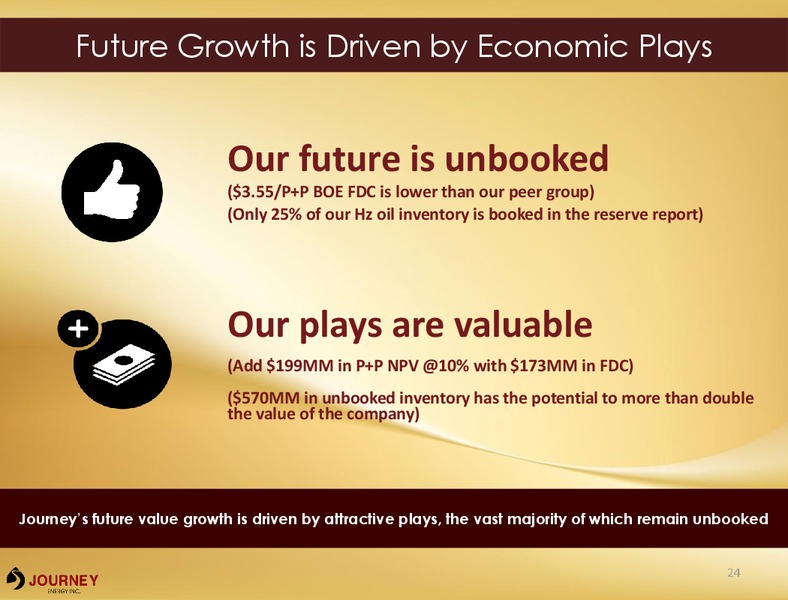 Future Growth is Driven by Economic Plays

Our future is unbooked

(\$3.55/P+P BOE FDC is lower than our peer group)

(Only 25% of our Hz oil inventory is booked in the reserve report)

Our plays are valuable

(Add \$199MM in P+P NPV @10% with \$173MM in FDC)

(\$570MM in unbooked inventory has the potential to more than double the value of the company)

Journey's future value growth is driven by attractive plays, the vast majority of which remain unbooked

JOURNEY ENERGY INC.

24